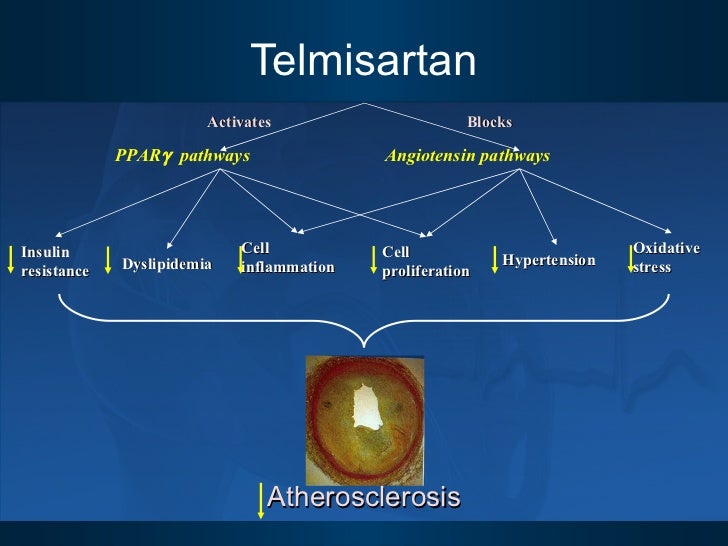 Telmisartan

Activates

Blocks

PPAR$\gamma$ pathways

Angiotensin pathways

↓ Insulin resistance

↓ Dyslipidemia

↓ Cell inflammation

↓ Cell proliferation

↓ Hypertension

↓ Oxidative stress

↓ Atherosclerosis